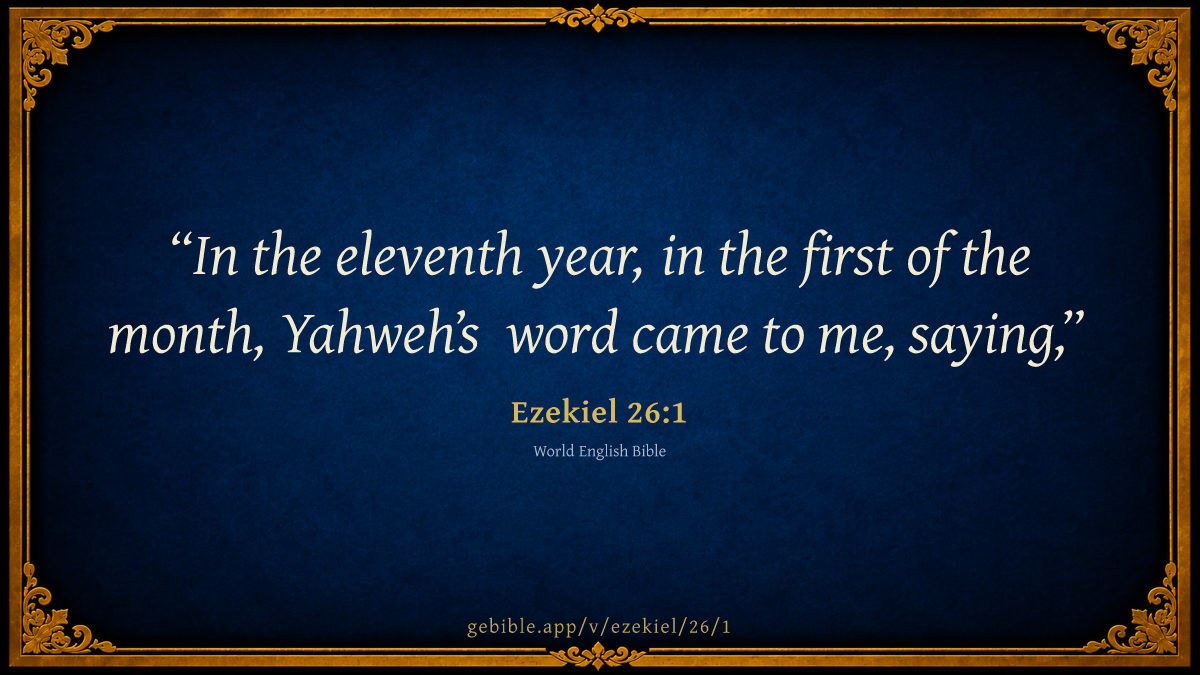 “In the eleventh year, in the first of the month, Yahweh’s word came to me, saying,”

Ezekiel 26:1

World English Bible

gebible.app/v/ezekiel/26/1